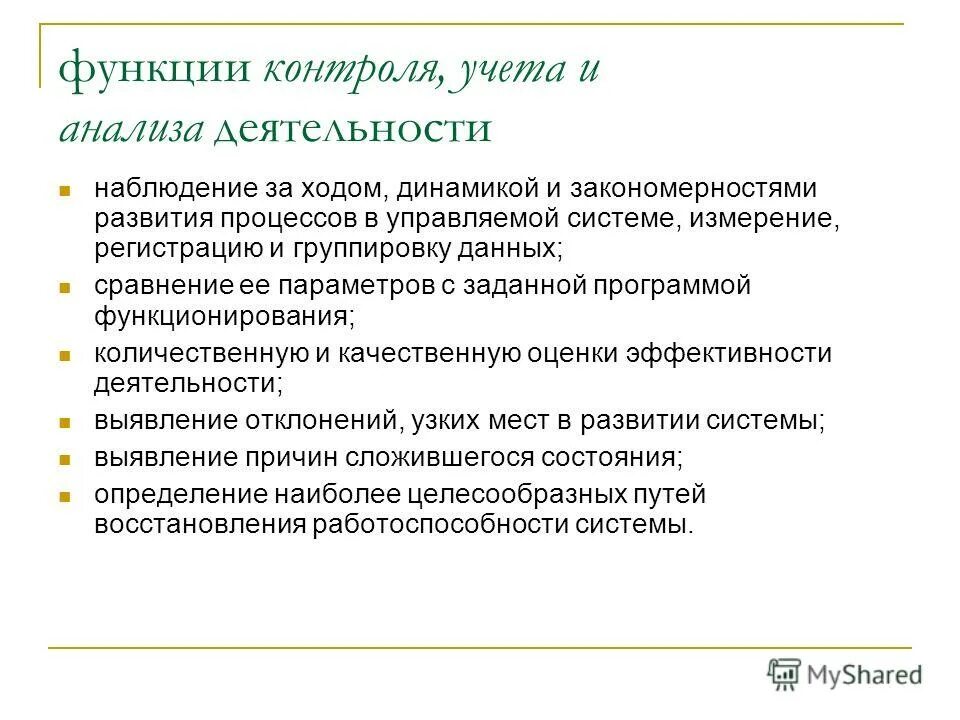 функции контроля, учета и анализа деятельности

- наблюдение за ходом, динамикой и закономерностями развития процессов в управляемой системе, измерение, регистрацию и группировку данных;
- сравнение ее параметров с заданной программой функционирования;
- количественную и качественную оценки эффективности деятельности;
- выявление отклонений, узких мест в развитии системы;
- выявление причин сложившегося состояния;
- определение наиболее целесообразных путей восстановления работоспособности системы.

MyShared